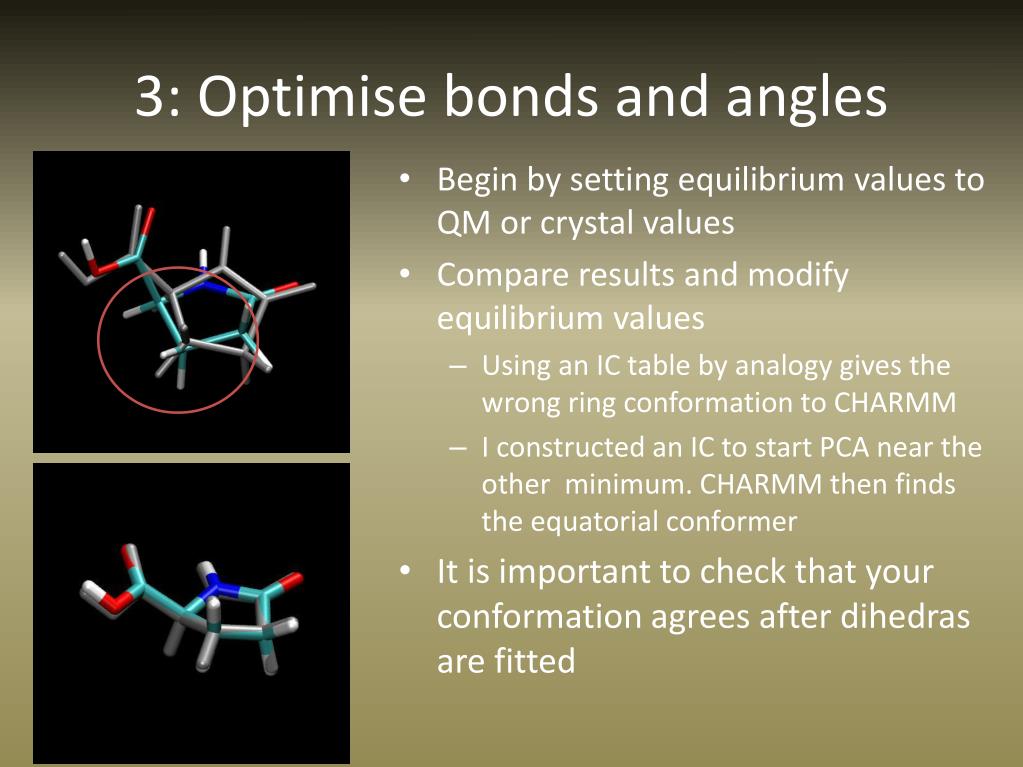 3: Optimise bonds and angles

• Begin by setting equilibrium values to QM or crystal values

• Compare results and modify equilibrium values

– Using an IC table by analogy gives the wrong ring conformation to CHARMM

– I constructed an IC to start PCA near the other minimum. CHARMM then finds the equatorial conformer

• It is important to check that your conformation agrees after dihedras are fitted